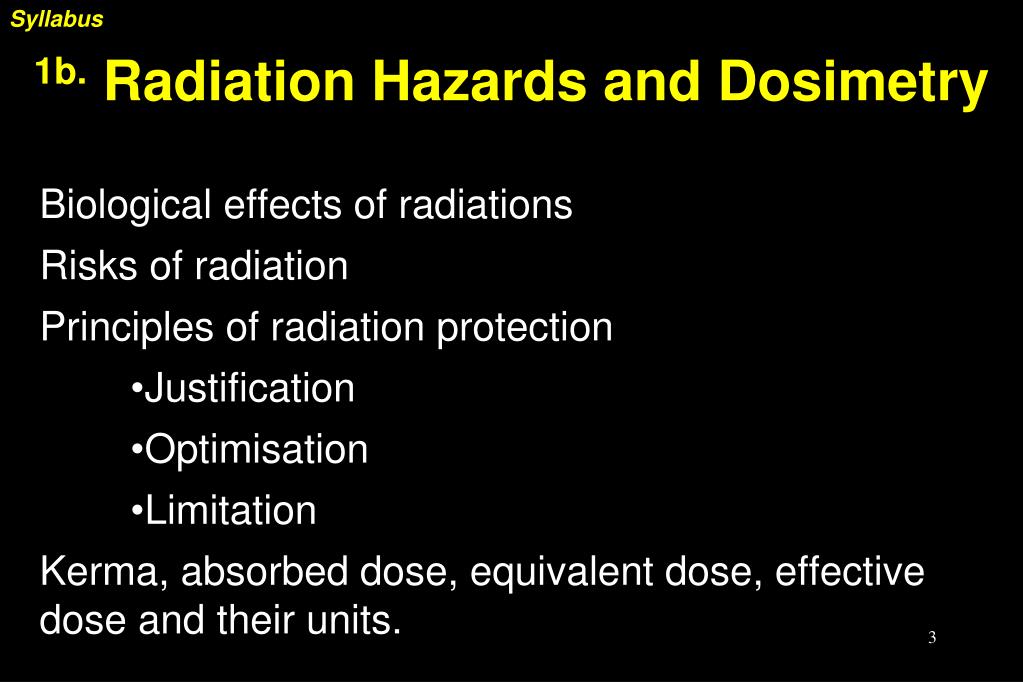 Syllabus

1b. Radiation Hazards and Dosimetry

Biological effects of radiations

Risks of radiation

Principles of radiation protection

•Justification

•Optimisation

•Limitation

Kerma, absorbed dose, equivalent dose, effective dose and their units.

3